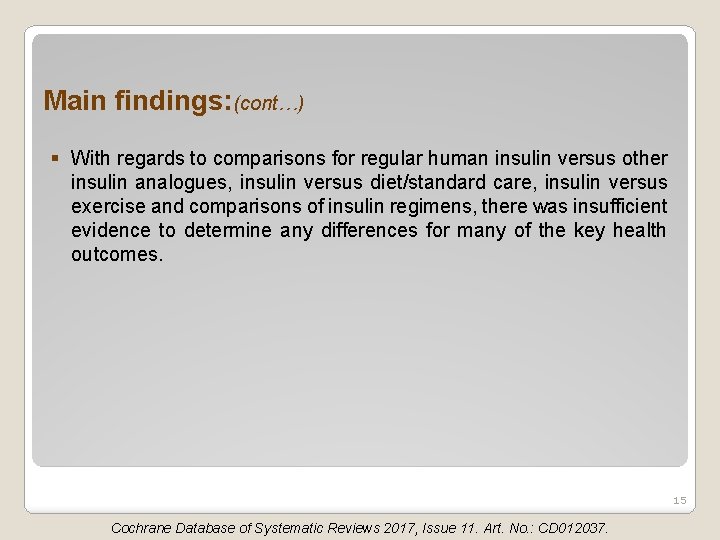 Main findings:(cont…)

▪ With regards to comparisons for regular human insulin versus other insulin analogues, insulin versus diet/standard care, insulin versus exercise and comparisons of insulin regimens, there was insufficient evidence to determine any differences for many of the key health outcomes.

15

Cochrane Database of Systematic Reviews 2017, Issue 11. Art. No.: CD012037.